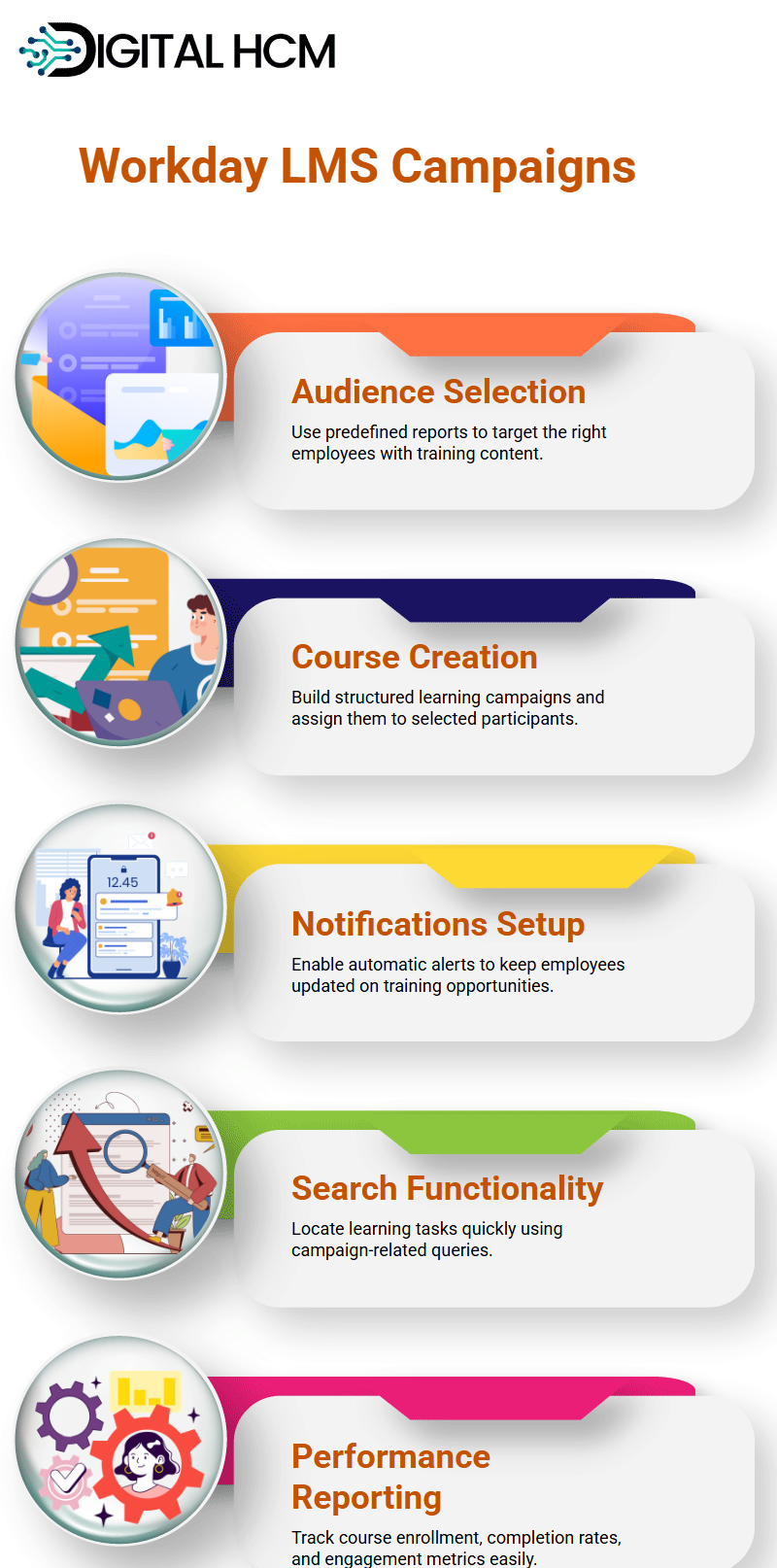 DIGITAL HCM

Workday LMS Campaigns

Audience Selection

Use predefined reports to target the right employees with training content.

Course Creation

Build structured learning campaigns and assign them to selected participants.

12.45

Notifications Setup

Enable automatic alerts to keep employees updated on training opportunities.

Search Functionality

Locate learning tasks quickly using campaign-related queries.

Performance Reporting

Track course enrollment, completion rates, and engagement metrics easily.